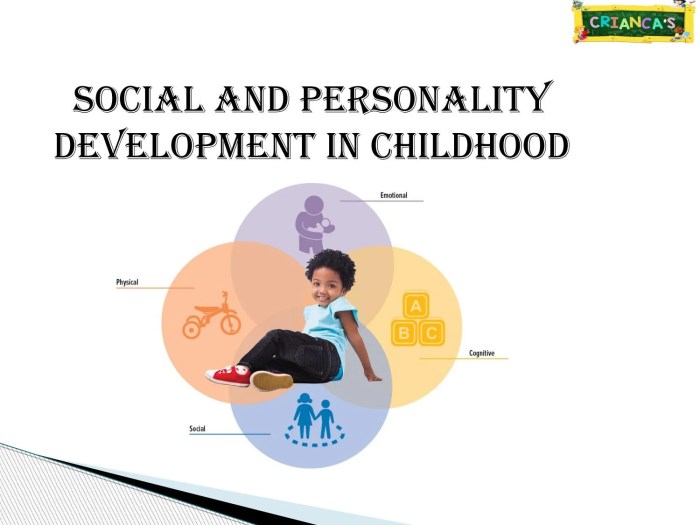 CRIANCA'S

SOCIAL AND PERSONALITY DEVELOPMENT IN CHILDHOOD

Emotional

Physical

A
B C

Cognitive

Social